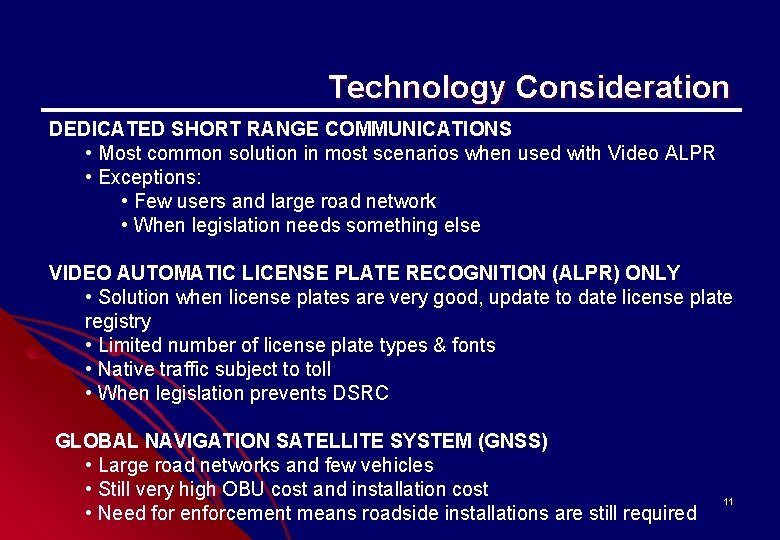 Technology Consideration

DEDICATED SHORT RANGE COMMUNICATIONS
• Most common solution in most scenarios when used with Video ALPR
• Exceptions:
• Few users and large road network
• When legislation needs something else

VIDEO AUTOMATIC LICENSE PLATE RECOGNITION (ALPR) ONLY
• Solution when license plates are very good, update to date license plate registry
• Limited number of license plate types & fonts
• Native traffic subject to toll
• When legislation prevents DSRC

GLOBAL NAVIGATION SATELLITE SYSTEM (GNSS)
• Large road networks and few vehicles
• Still very high OBU cost and installation cost
• Need for enforcement means roadside installations are still required

11